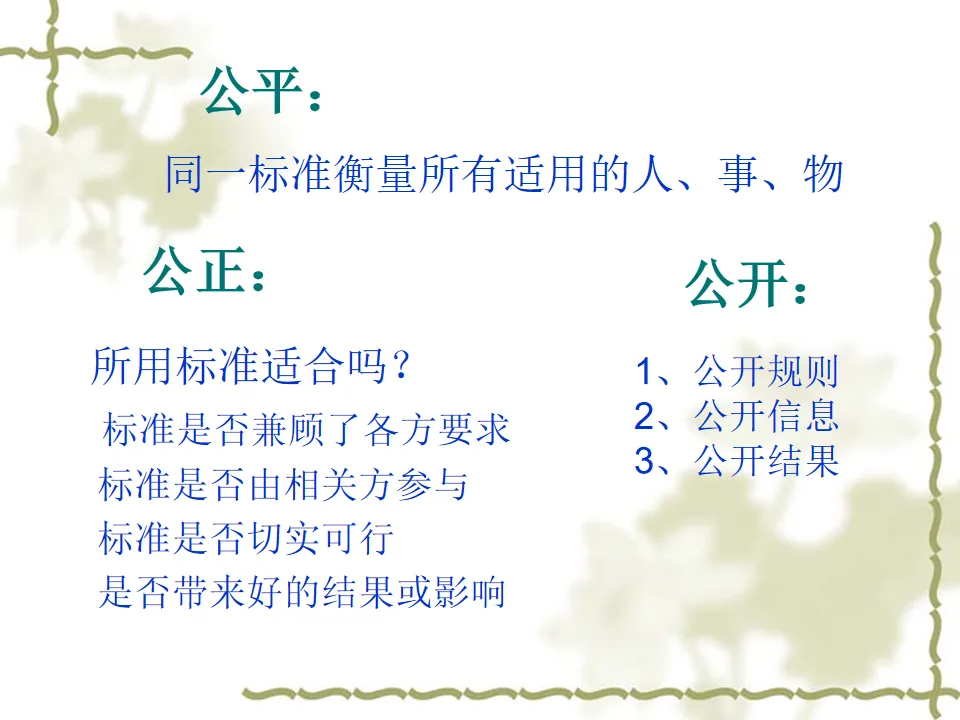 公平：

同一标准衡量所有适用的人、事、物

公正：

所用标准适合吗？

标准是否兼顾了各方要求

标准是否由相关方参与

标准是否切实可行

是否带来好的结果或影响

公开：

1、公开规则

2、公开信息

3、公开结果